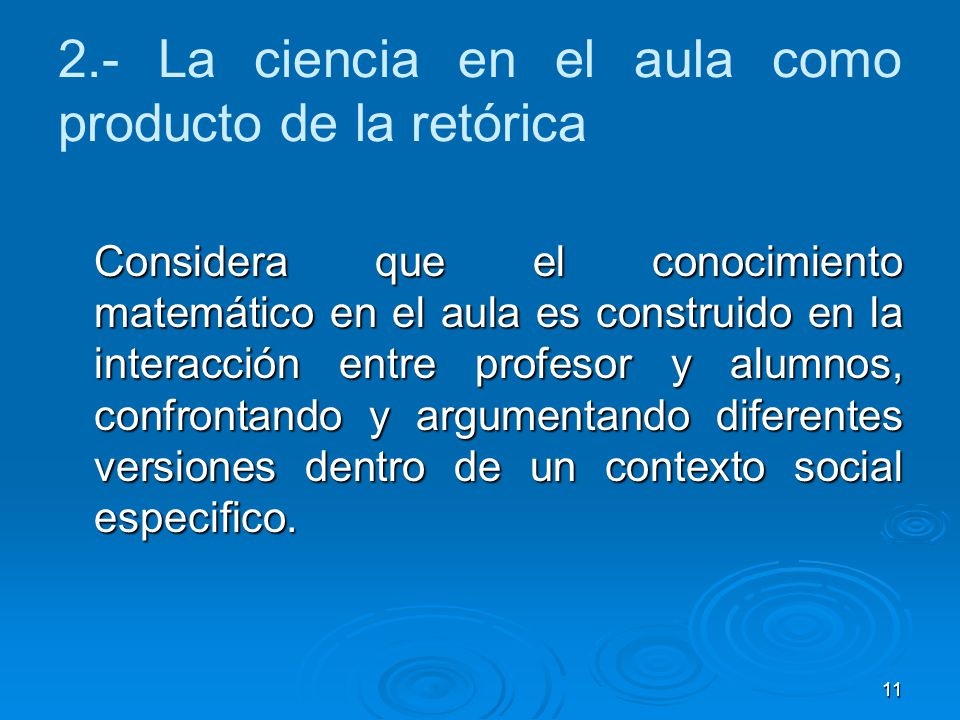 2.- La ciencia en el aula como producto de la retórica

Considera que el conocimiento matemático en el aula es construido en la interacción entre profesor y alumnos, confrontando y argumentando diferentes versiones dentro de un contexto social especifico.

11